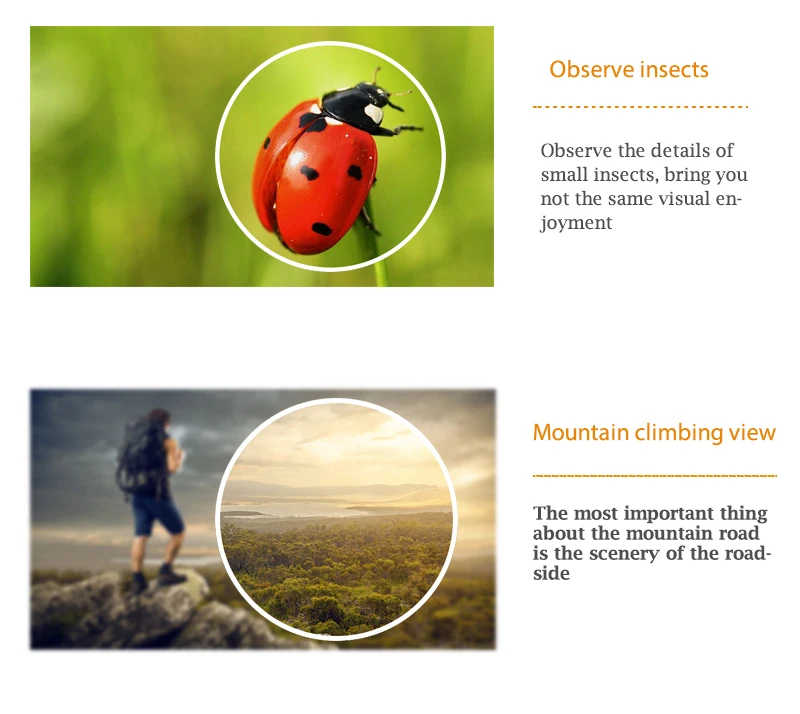 Observe insects

Observe the details of small insects, bring you not the same visual enjoyment

Mountain climbing view

The most important thing about the mountain road is the scenery of the roadside